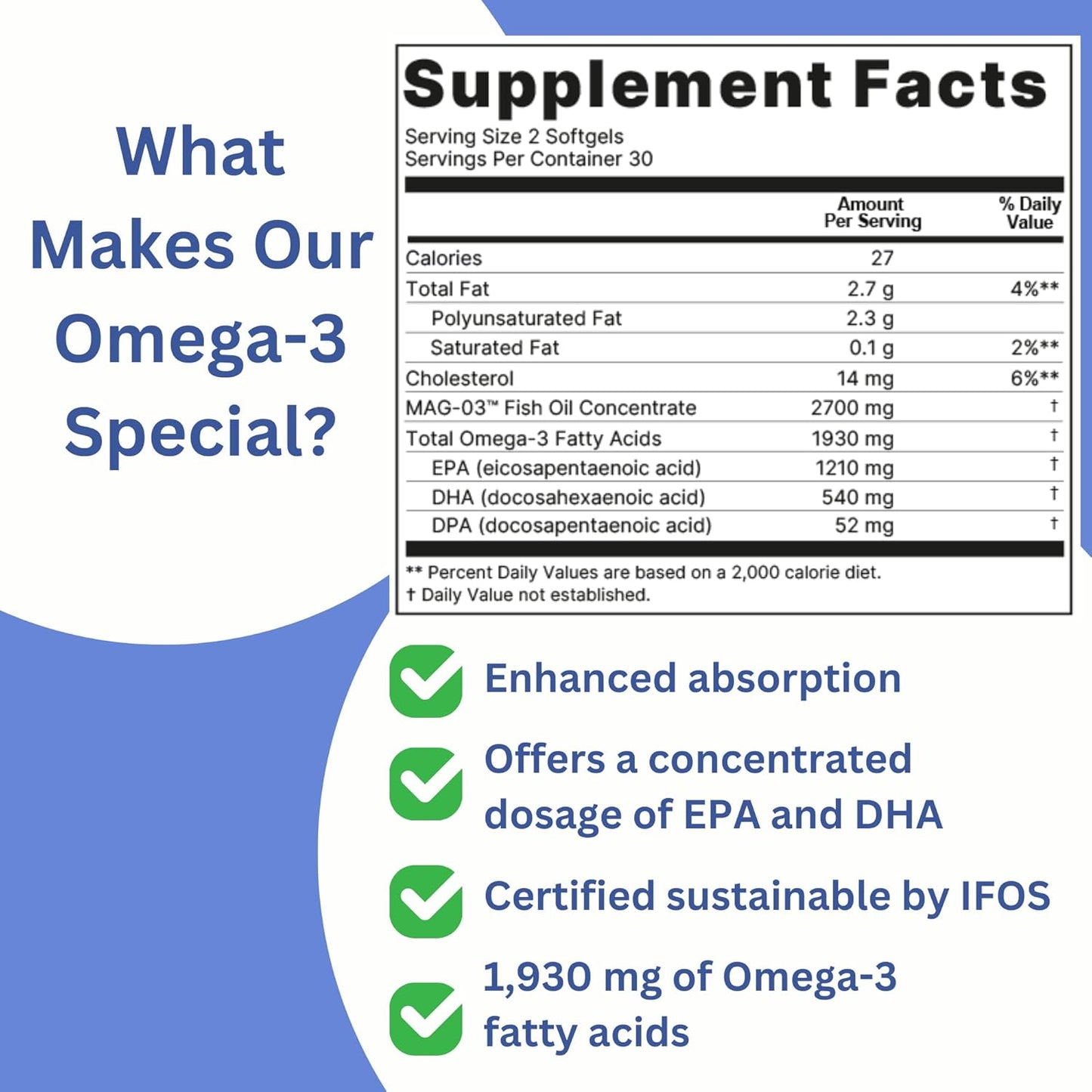 What Makes Our Omega-3 Special?

Supplement Facts

Serving Size 2 Softgels
Servings Per Container 30

| | Amount Per Serving | % Daily Value |
|---|---|---|
| Calories | 27 | |
| Total Fat | 2.7 g | 4%** |
| Polyunsaturated Fat | 2.3 g | |
| Saturated Fat | 0.1 g | 2%** |
| Cholesterol | 14 mg | 6%** |
| MAG-03™ Fish Oil Concentrate | 2700 mg | † |
| Total Omega-3 Fatty Acids | 1930 mg | † |
| EPA (eicosapentaenoic acid) | 1210 mg | † |
| DHA (docosahexaenoic acid) | 540 mg | † |
| DPA (docosapentaenoic acid) | 52 mg | † |

** Percent Daily Values are based on a 2,000 calorie diet.
† Daily Value not established.

Enhanced absorption

Offers a concentrated dosage of EPA and DHA

Certified sustainable by IFOS

1,930 mg of Omega-3 fatty acids